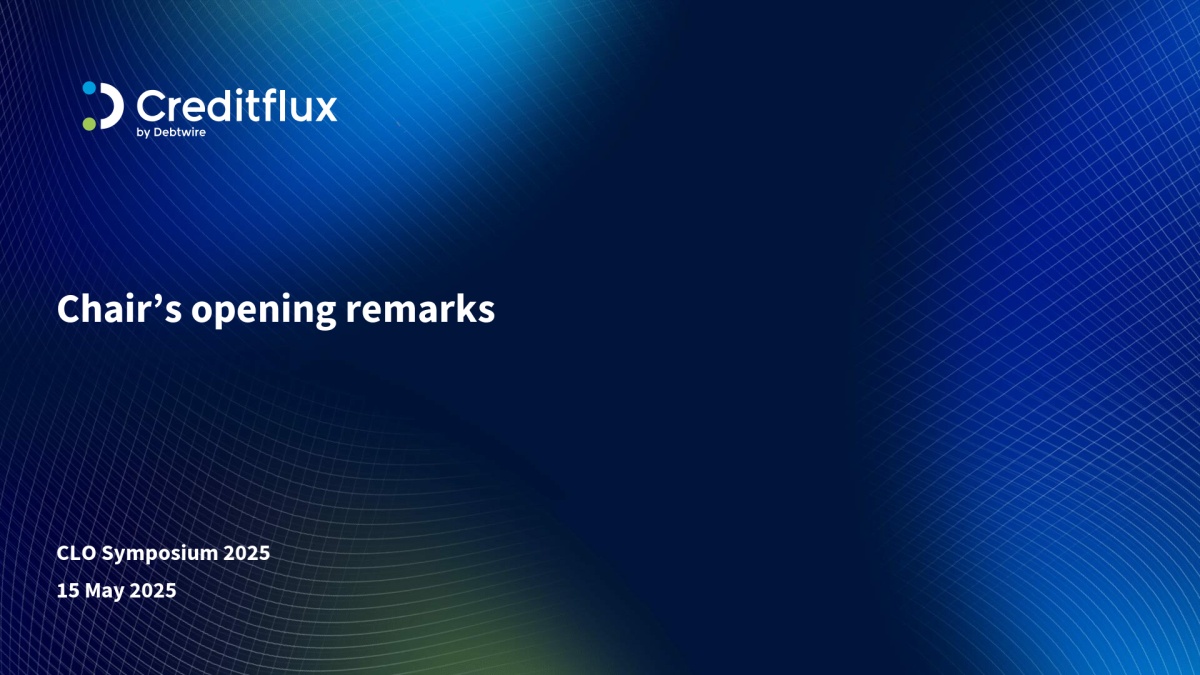 Creditflux
by Debtwire

Chair’s opening remarks

CLO Symposium 2025
15 May 2025